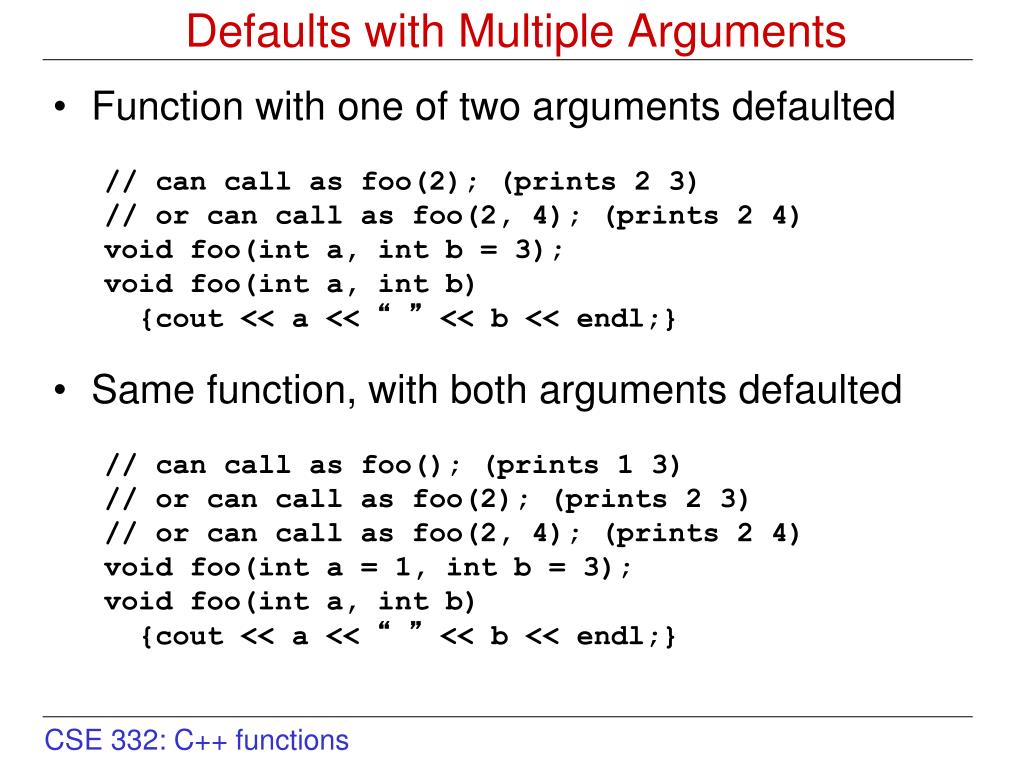 Defaults with Multiple Arguments

• Function with one of two arguments defaulted

// can call as foo(2); (prints 2 3)
// or can call as foo(2, 4); (prints 2 4)
void foo(int a, int b = 3);
void foo(int a, int b)
  {cout << a << “ ” << b << endl;}

• Same function, with both arguments defaulted

// can call as foo(); (prints 1 3)
// or can call as foo(2); (prints 2 3)
// or can call as foo(2, 4); (prints 2 4)
void foo(int a = 1, int b = 3);
void foo(int a, int b)
  {cout << a << “ ” << b << endl;}

CSE 332: C++ functions